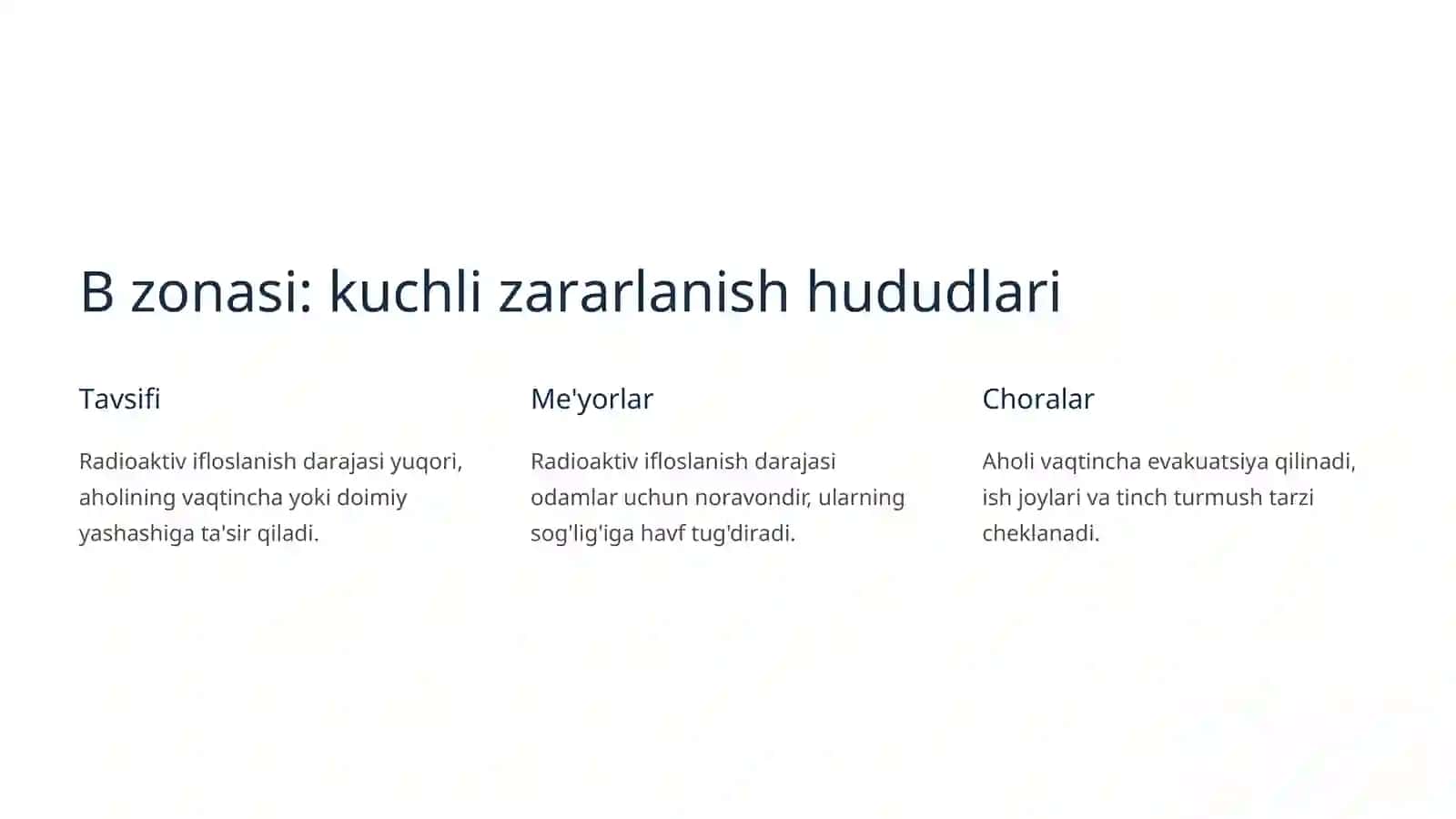 B zonasi: kuchli zararlanish hududlari

Tavsifi

Radioaktiv ifloslanish darajasi yuqori, aholining vaqtincha yoki doimiy yashashiga ta'sir qiladi.

Me'yorlar

Radioaktiv ifloslanish darajasi odamlar uchun noravondir, ularning sog'lig'iga havf tug'diradi.

Choralar

Aholi vaqtincha evakuatsiya qilinadi, ish joylari va tinch turmush tarzi cheklanadi.